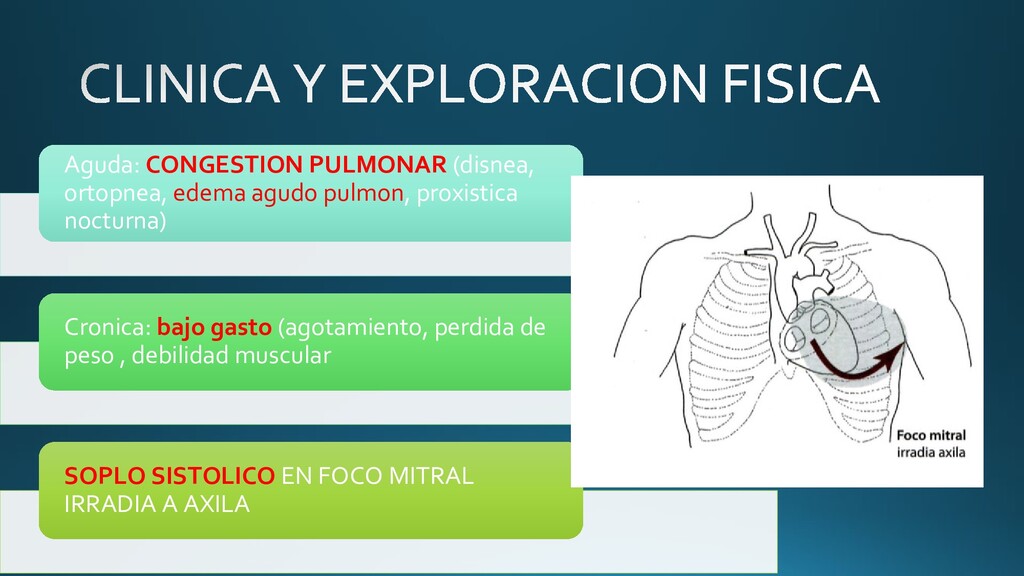 CLINICA Y EXPLORACION FISICA

Aguda: CONGESTION PULMONAR (disnea, ortopnea, edema agudo pulmon, proxistica nocturna)

Cronica: bajo gasto (agotamiento, perdida de peso , debilidad muscular

SOPLO SISTOLICO EN FOCO MITRAL IRRADIA A AXILA

Foco mitral
irradia axila